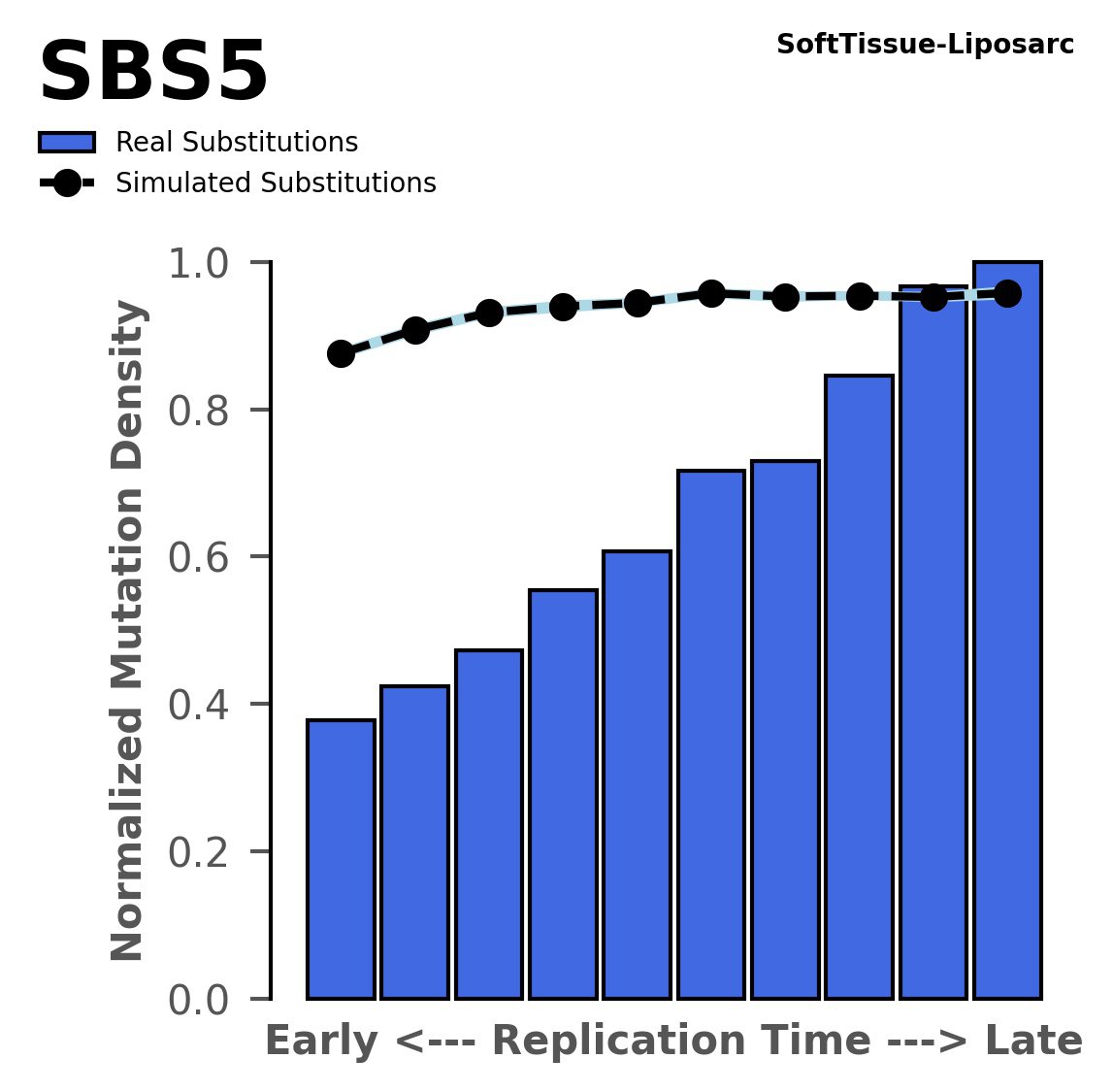 SBS5

SoftTissue-Liposarc

Real Substitutions
Simulated Substitutions

Normalized Mutation Density

1.0
0.8
0.6
0.4
0.2
0.0

Early <--- Replication Time ---> Late